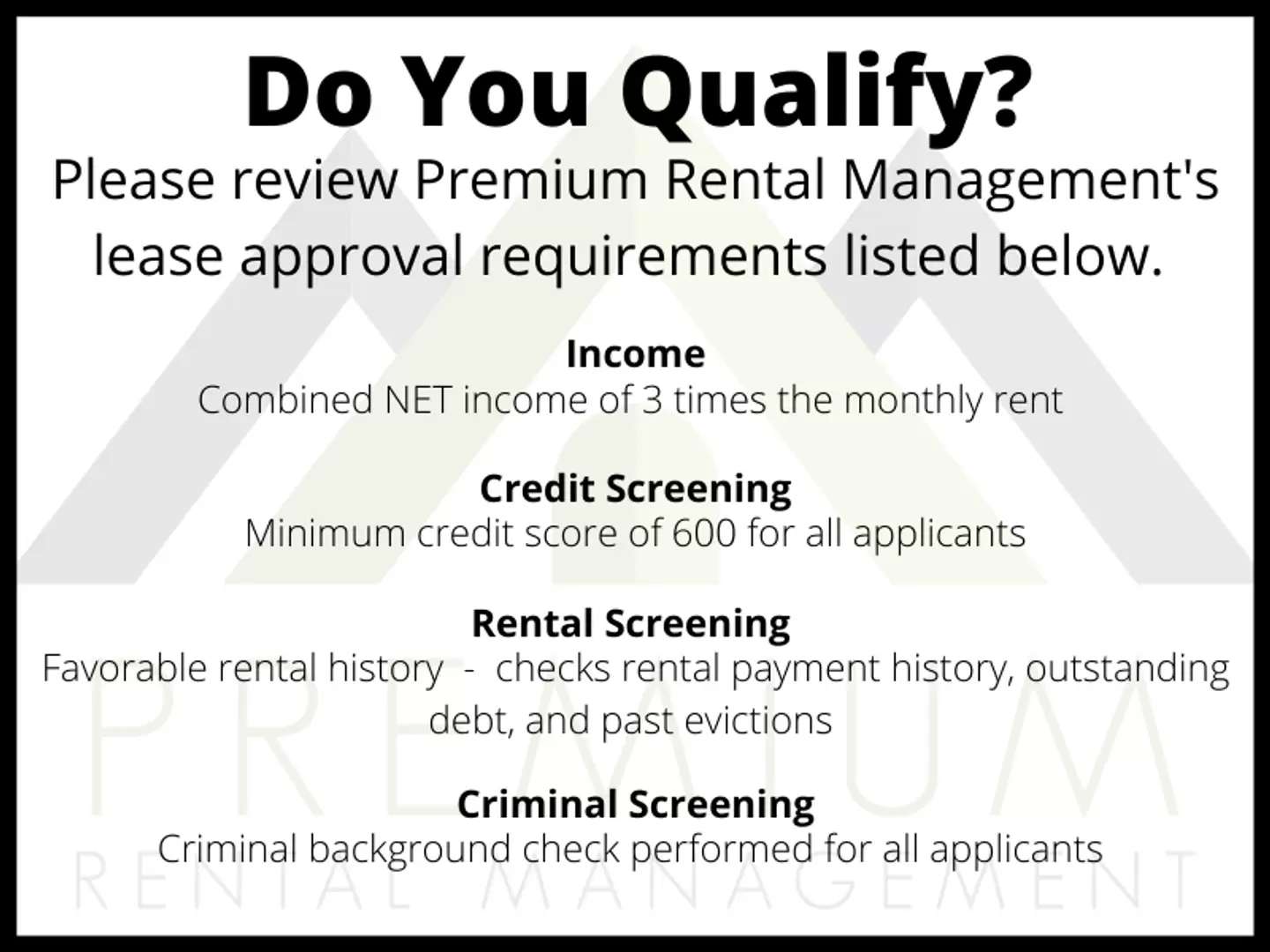 Do You Qualify?
Please review Premium Rental Management's lease approval requirements listed below.

Income
Combined NET income of 3 times the monthly rent

Credit Screening
Minimum credit score of 600 for all applicants

Rental Screening
Favorable rental history - checks rental payment history, outstanding debt, and past evictions

Criminal Screening
Criminal background check performed for all applicants

PREMIUM
RENTAL MANAGEMENT